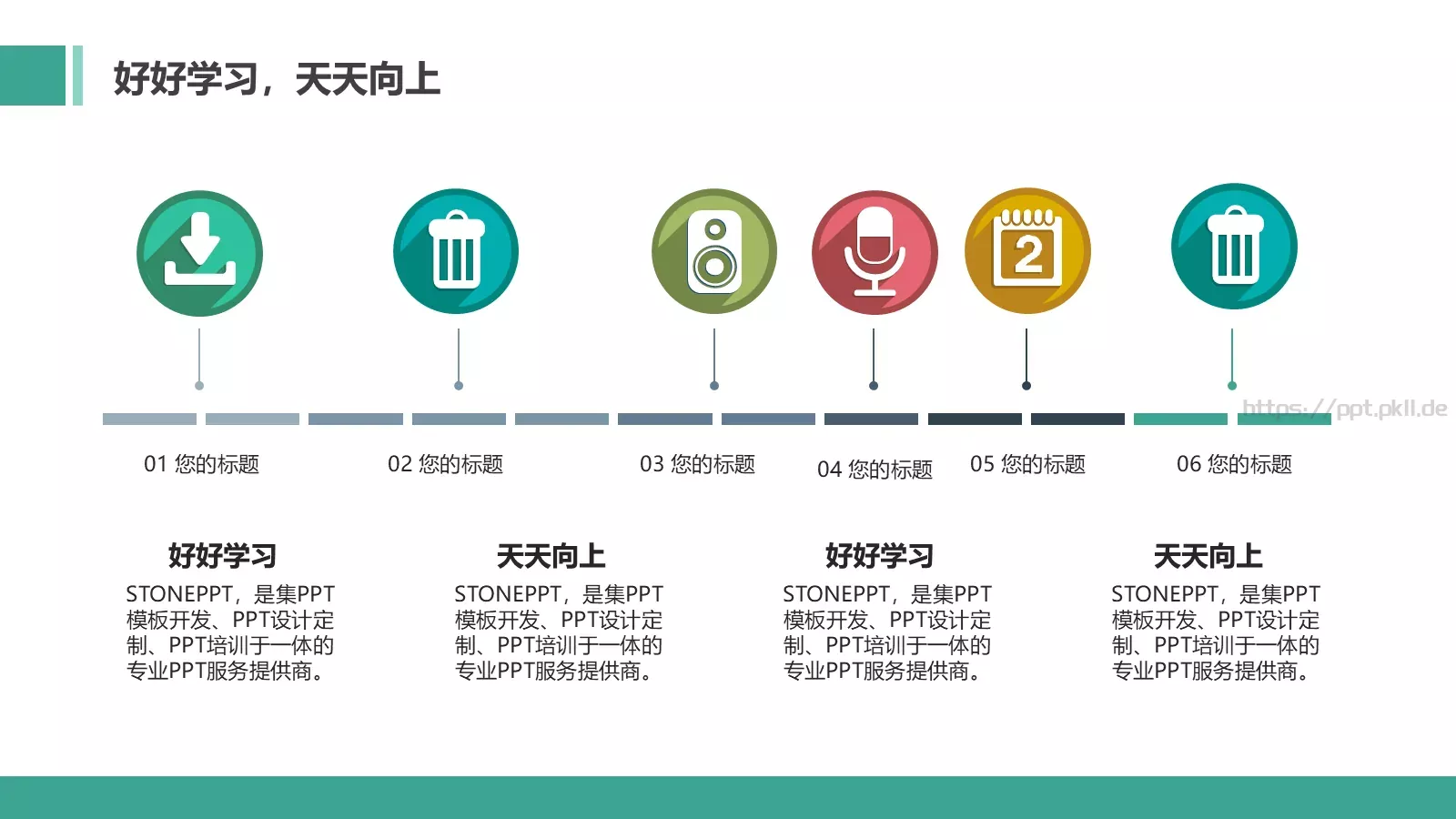 好好学习，天天向上

2

https://ppt.pkll.de

01 您的标题

02 您的标题

03 您的标题

04 您的标题

05 您的标题

06 您的标题

好好学习

STONEPPT，是集PPT模板开发、PPT设计定制、PPT培训于一体的专业PPT服务提供商。

天天向上

STONEPPT，是集PPT模板开发、PPT设计定制、PPT培训于一体的专业PPT服务提供商。

好好学习

STONEPPT，是集PPT模板开发、PPT设计定制、PPT培训于一体的专业PPT服务提供商。

天天向上

STONEPPT，是集PPT模板开发、PPT设计定制、PPT培训于一体的专业PPT服务提供商。